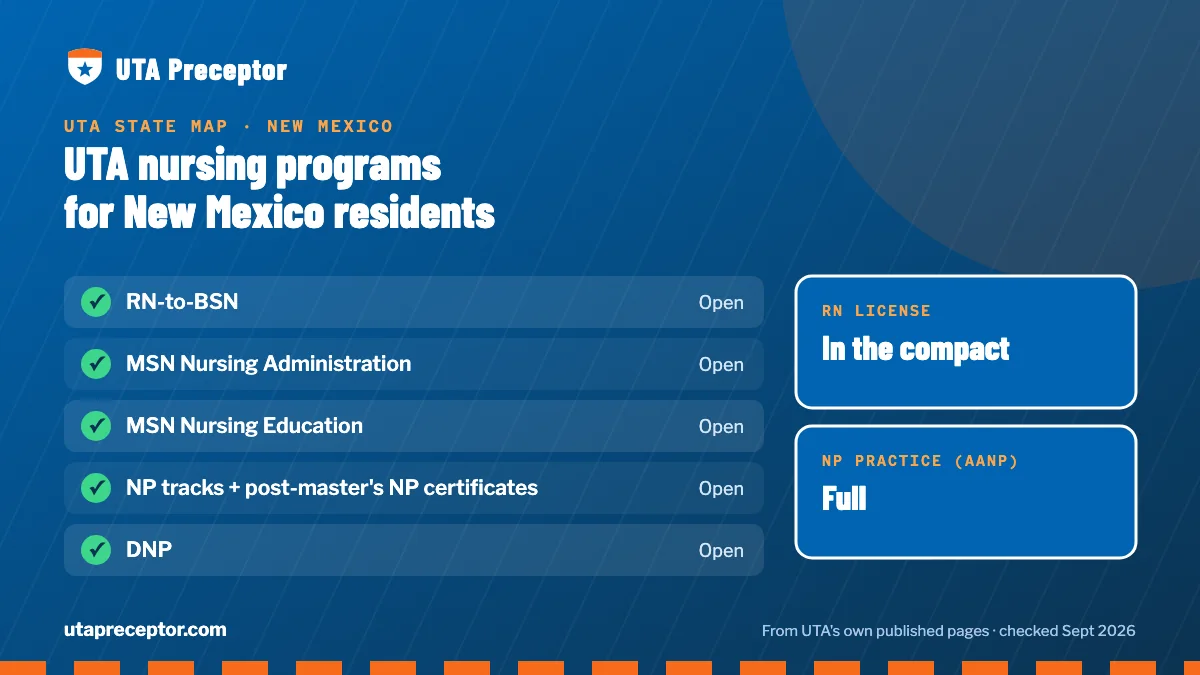 UTA Preceptor

UTA STATE MAP · NEW MEXICO

UTA nursing programs for New Mexico residents

| | |
|---|---|
| RN-to-BSN | Open |
| MSN Nursing Administration | Open |
| MSN Nursing Education | Open |
| NP tracks + post-master's NP certificates | Open |
| DNP | Open |

RN LICENSE
In the compact

NP PRACTICE (AANP)
Full

utapreceptor.com

From UTA's own published pages · checked Sept 2026